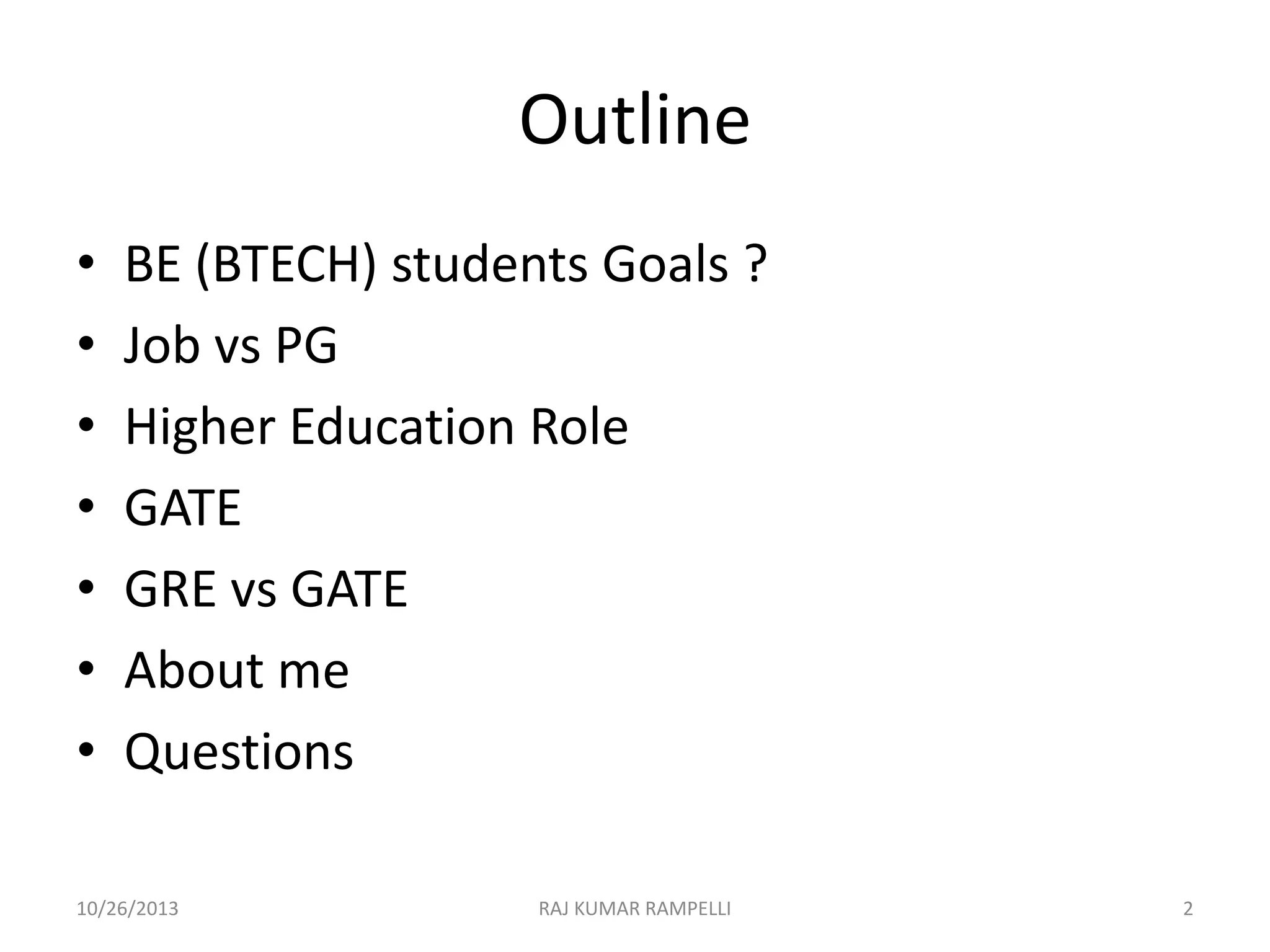 Outline

• BE (BTECH) students Goals ?
• Job vs PG
• Higher Education Role
• GATE
• GRE vs GATE
• About me
• Questions

10/26/2013 RAJ KUMAR RAMPELLI 2